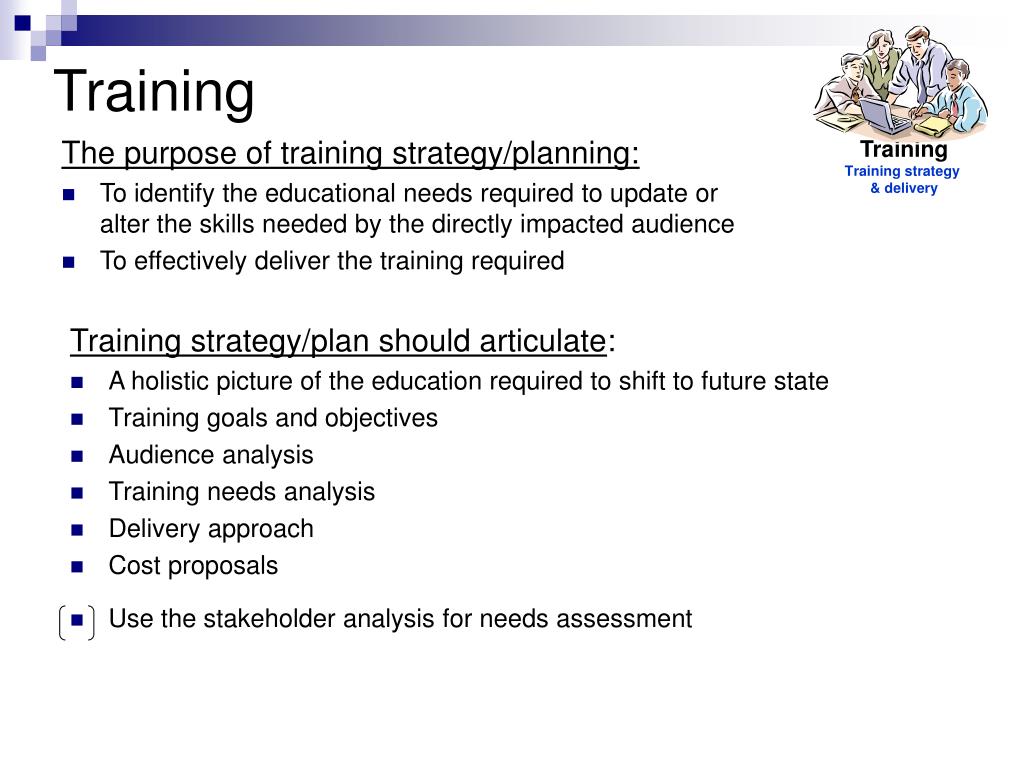 Training

Training
Training strategy & delivery

The purpose of training strategy/planning:

- To identify the educational needs required to update or alter the skills needed by the directly impacted audience
- To effectively deliver the training required

Training strategy/plan should articulate:

- A holistic picture of the education required to shift to future state
- Training goals and objectives
- Audience analysis
- Training needs analysis
- Delivery approach
- Cost proposals

- Use the stakeholder analysis for needs assessment